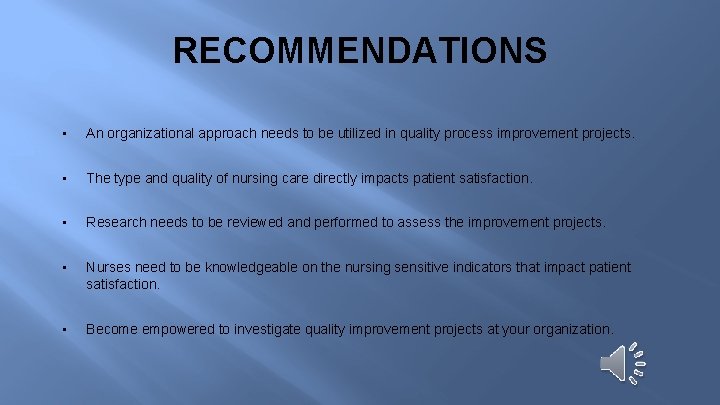 RECOMMENDATIONS

▪ An organizational approach needs to be utilized in quality process improvement projects.

▪ The type and quality of nursing care directly impacts patient satisfaction.

▪ Research needs to be reviewed and performed to assess the improvement projects.

▪ Nurses need to be knowledgeable on the nursing sensitive indicators that impact patient satisfaction.

▪ Become empowered to investigate quality improvement projects at your organization.